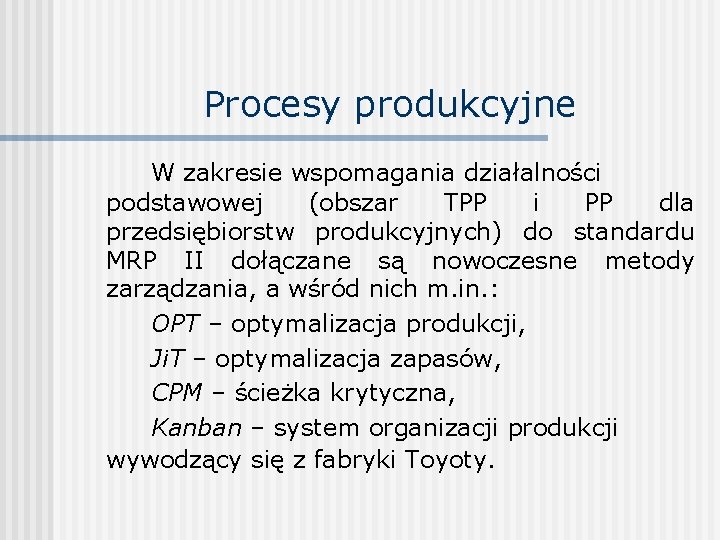 Procesy produkcyjne

W zakresie wspomagania działalności podstawowej (obszar TPP i PP dla przedsiębiorstw produkcyjnych) do standardu MRP II dołączane są nowoczesne metody zarządzania, a wśród nich m.in.:

OPT – optymalizacja produkcji,

JiT – optymalizacja zapasów,

CPM – ścieżka krytyczna,

Kanban – system organizacji produkcji wywodzący się z fabryki Toyoty.